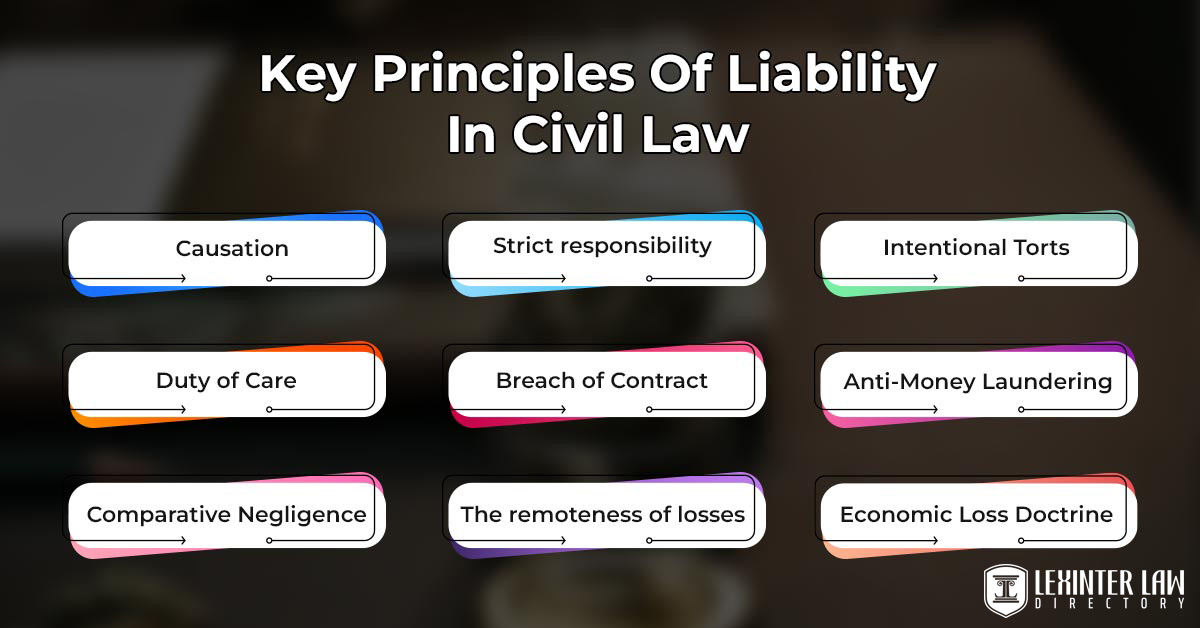 Key Principles Of Liability In Civil Law

Causation

Strict responsibility

Intentional Torts

Duty of Care

Breach of Contract

Anti-Money Laundering

Comparative Negligence

The remoteness of losses

Economic Loss Doctrine

LEXINTER LAW DIRECTORY